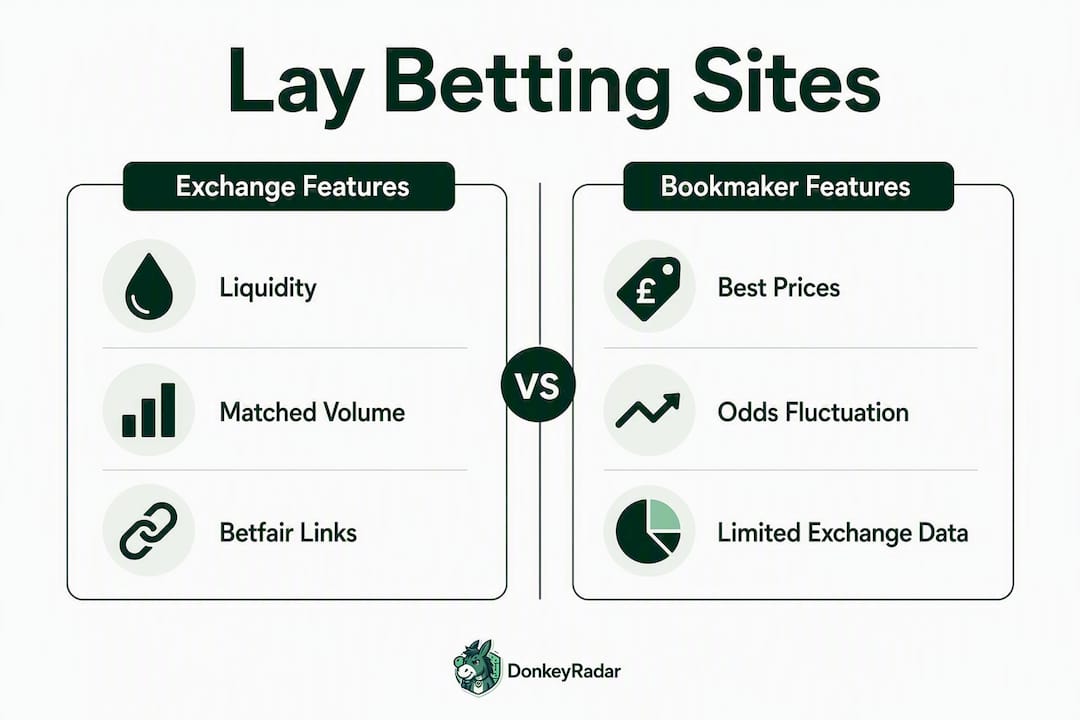 Lay Betting Sites

Exchange Features

Liquidity

Matched Volume

Betfair Links

VS

Bookmaker Features

£

Best Prices

Odds Fluctuation

Limited Exchange Data

DonkeyRadar